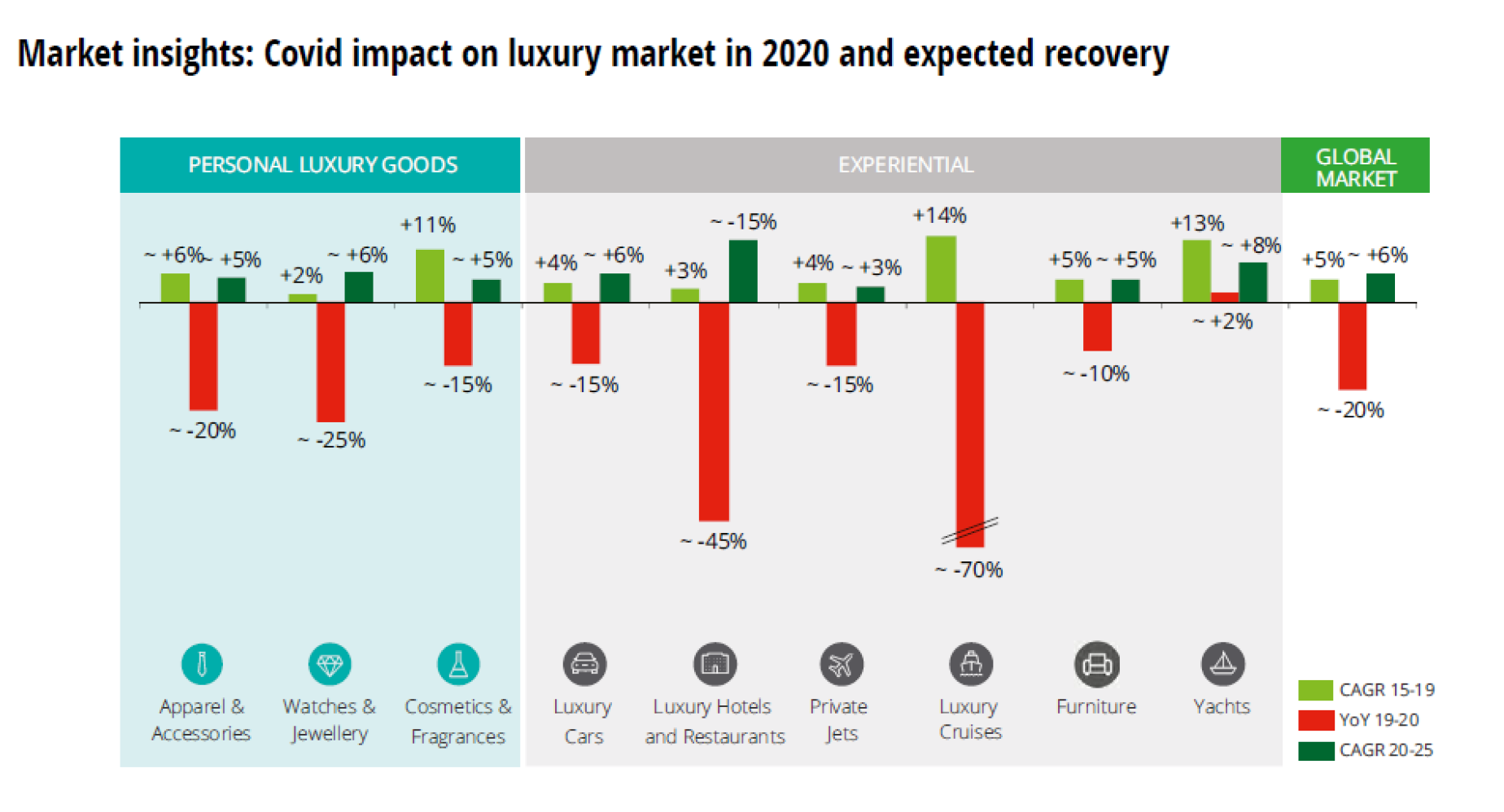 Market insights: Covid impact on luxury market in 2020 and expected recovery

PERSONAL LUXURY GOODS

EXPERIENTIAL

GLOBAL MARKET

~ +6% ~ +5%
~ -20%

+2% ~ +6%
~ -25%

+11% ~ +5%
~ -15%

+4% ~ +6%
~ -15%

+3% ~ -15%
~ -45%

+4% ~ +3%
~ -15%

+14%
~ -70%

+5% ~ +5%
~ -10%

+13% ~ +8%
~ +2%

+5% ~ +6%
~ -20%

Apparel & Accessories

Watches & Jewellery

Cosmetics & Fragrances

Luxury Cars

Luxury Hotels and Restaurants

Private Jets

Luxury Cruises

Furniture

Yachts

CAGR 15-19
YoY 19-20
CAGR 20-25